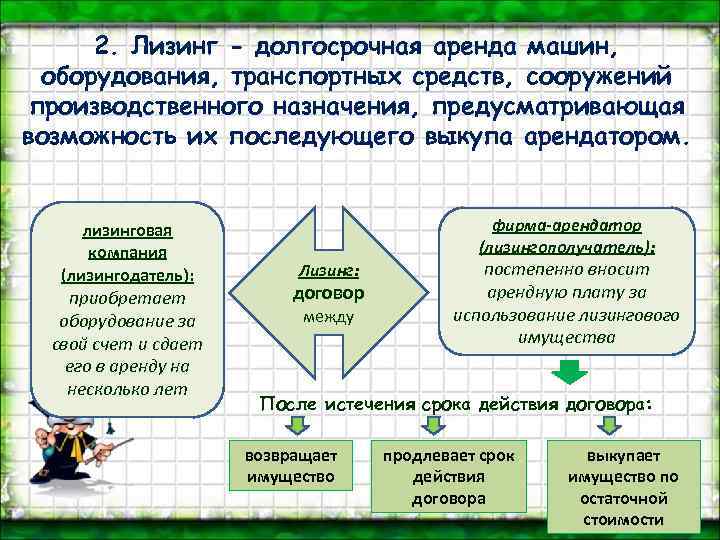 2. Лизинг - долгосрочная аренда машин, оборудования, транспортных средств, сооружений производственного назначения, предусматривающая возможность их последующего выкупа арендатором.

лизинговая компания (лизингодатель): приобретает оборудование за свой счет и сдает его в аренду на несколько лет

Лизинг: договор между

фирма-арендатор (лизингополучатель): постепенно вносит арендную плату за использование лизингового имущества

После истечения срока действия договора:

возвращает имущество

продлевает срок действия договора

выкупает имущество по остаточной стоимости